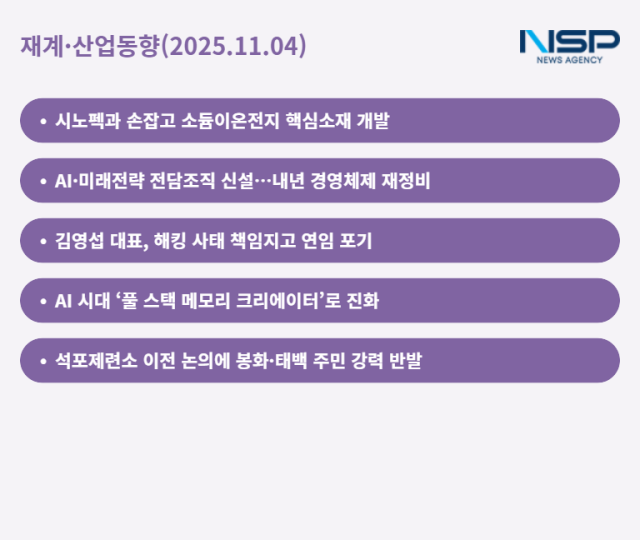 재계·산업동향(2025.11.04)

NSP
NEWS AGENCY

• 시노펙과 손잡고 소듐이온전지 핵심소재 개발

• AI·미래전략 전담조직 신설…내년 경영체제 재정비

• 김영섭 대표, 해킹 사태 책임지고 연임 포기

• AI 시대 ‘풀 스택 메모리 크리에이터’로 진화

• 석포제련소 이전 논의에 봉화·태백 주민 강력 반발